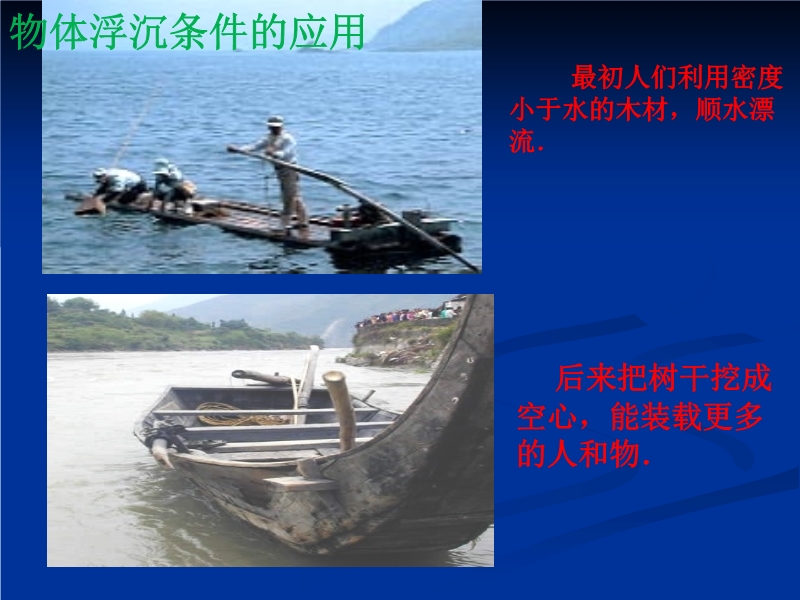 物体浮沉条件的应用

最初人们利用密度小于水的木材，顺水漂流.

后来把树干挖成空心，能装载更多的人和物.